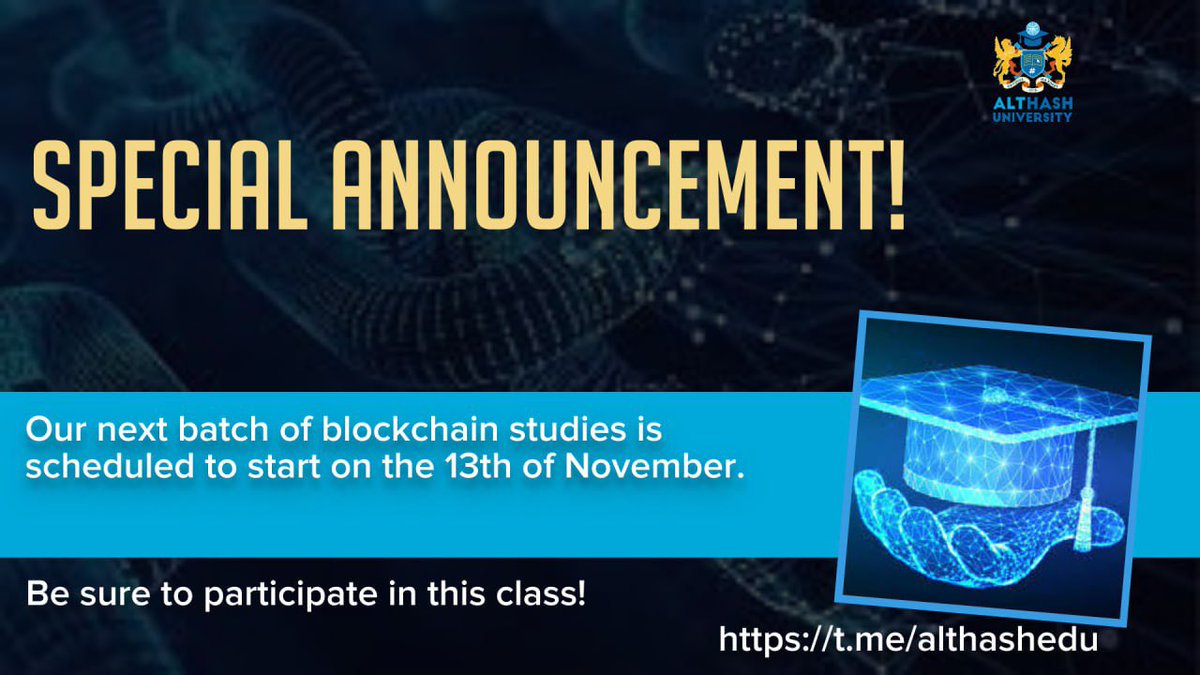 ALTHASH UNIVERSITY

SPECIAL ANNOUNCEMENT!

Our next batch of blockchain studies is scheduled to start on the 13th of November.

Be sure to participate in this class!

https://t.me/althashedu